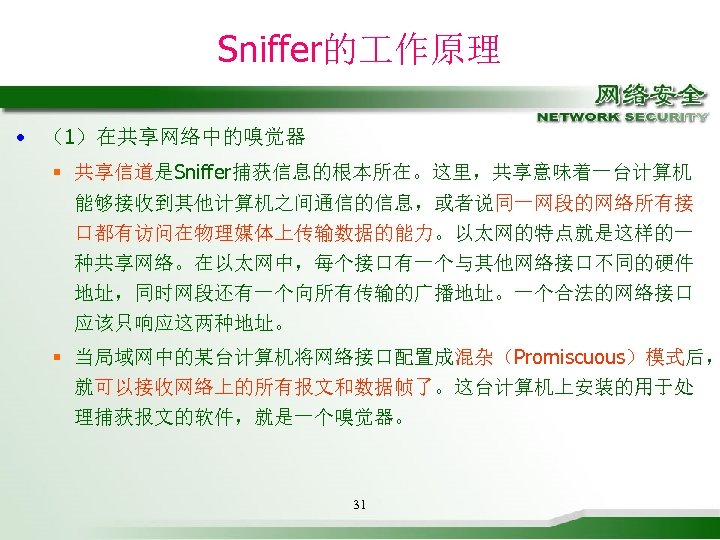 Sniffer的工作原理

网络安全
NETWORK SECURITY

• （1）在共享网络中的嗅觉器

▪ 共享信道是Sniffer捕获信息的根本所在。这里，共享意味着一台计算机能够接收到其他计算机之间通信的信息，或者说同一网段的网络所有接口都有访问在物理媒体上传输数据的能力。以太网的特点就是这样的一种共享网络。在以太网中，每个接口有一个与其他网络接口不同的硬件地址，同时网段还有一个向所有传输的广播地址。一个合法的网络接口应该只响应这两种地址。

▪ 当局域网中的某台计算机将网络接口配置成混杂（Promiscuous）模式后，就可以接收网络上的所有报文和数据帧了。这台计算机上安装的用于处理捕获报文的软件，就是一个嗅觉器。

31